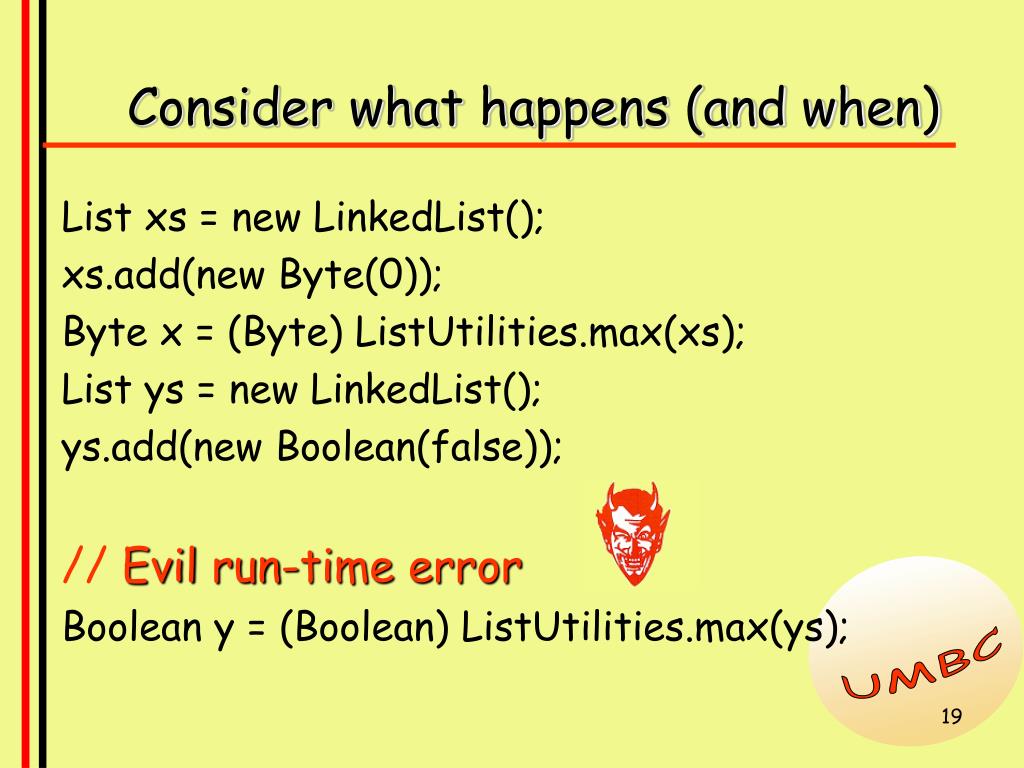 Consider what happens (and when)

List xs = new LinkedList();
xs.add(new Byte(0));
Byte x = (Byte) ListUtilities.max(xs);
List ys = new LinkedList();
ys.add(new Boolean(false));

// Evil run-time error
Boolean y = (Boolean) ListUtilities.max(ys);

UMBC

19